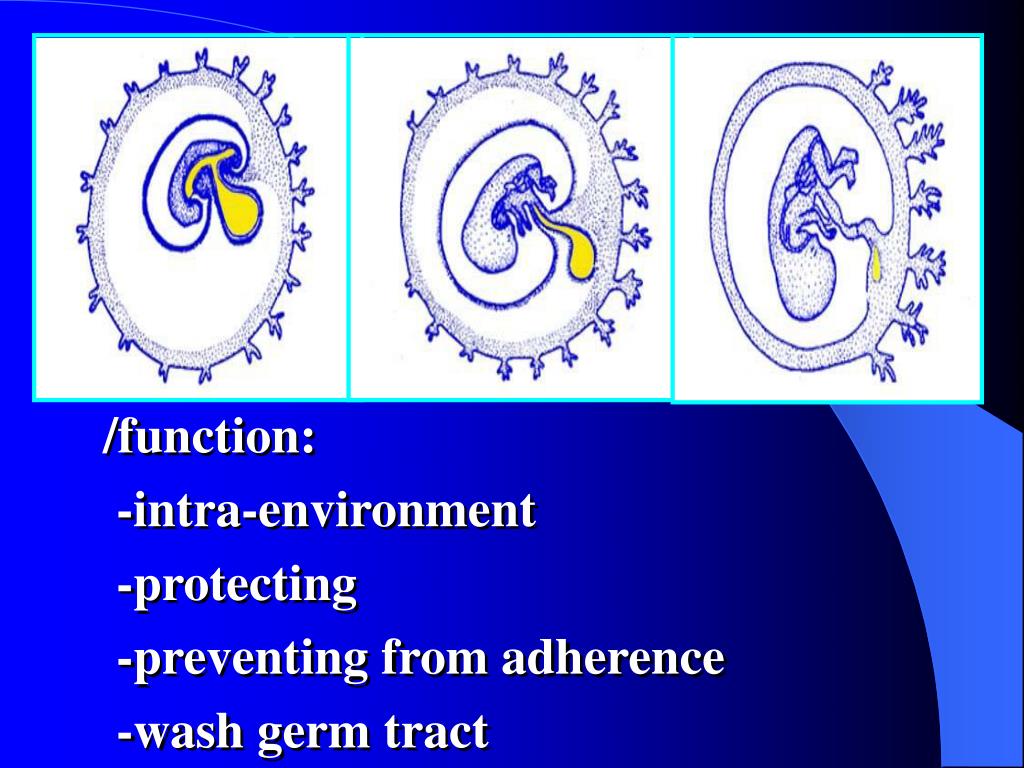 /function:

-intra-environment

-protecting

-preventing from adherence

-wash germ tract